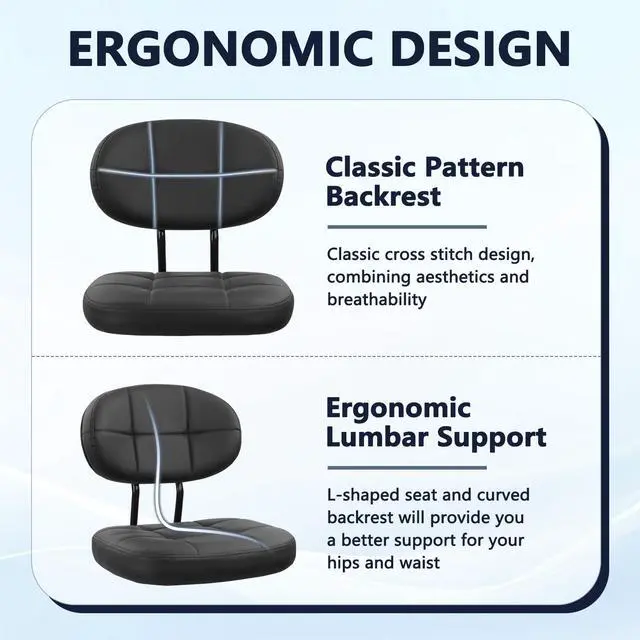 ERGONOMIC DESIGN

Classic Pattern Backrest

Classic cross stitch design, combining aesthetics and breathability

Ergonomic Lumbar Support

L-shaped seat and curved backrest will provide you a better support for your hips and waist